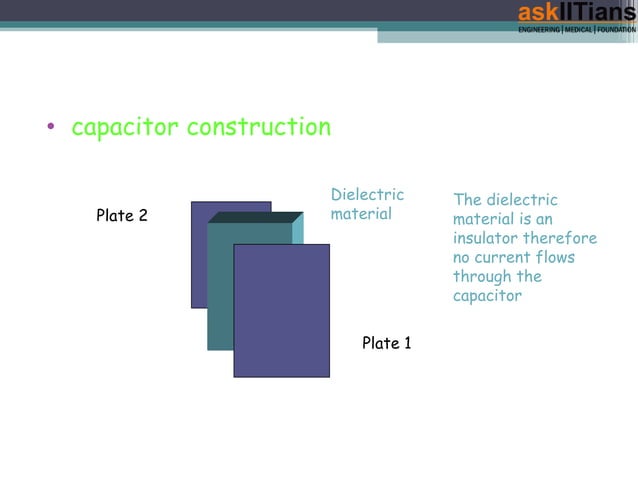 askIITians
ENGINEERING | MEDICAL | FOUNDATION

• capacitor construction

Plate 2

Dielectric material

The dielectric material is an insulator therefore no current flows through the capacitor

Plate 1